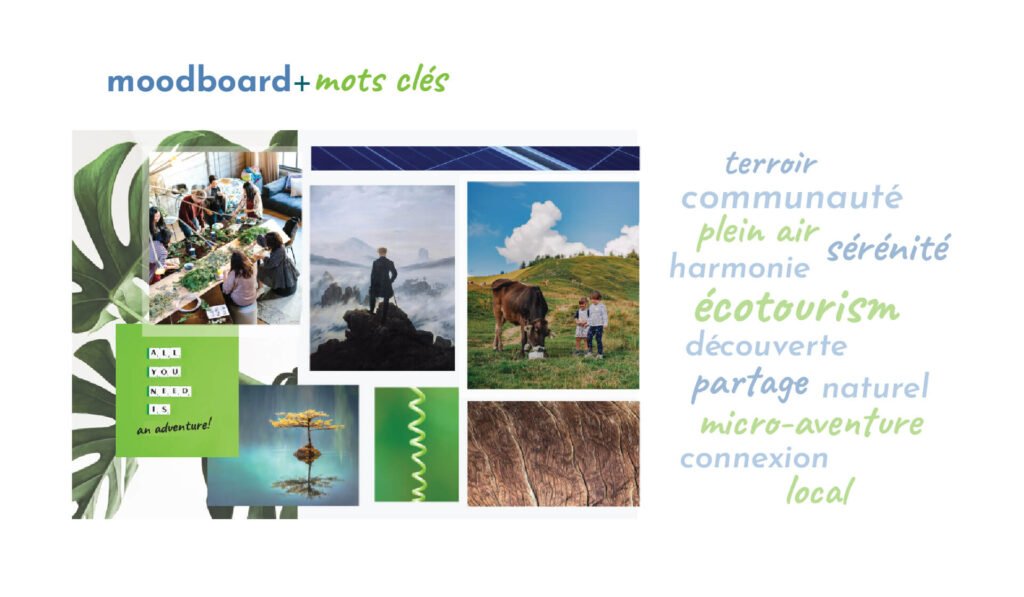 moodboard+mots clés

ALL YOU NEED IS an adventure!

terroir
communauté
plein air
sérénité
harmonie
écotourism
découverte
partage
naturel
micro-aventure
connexion
local